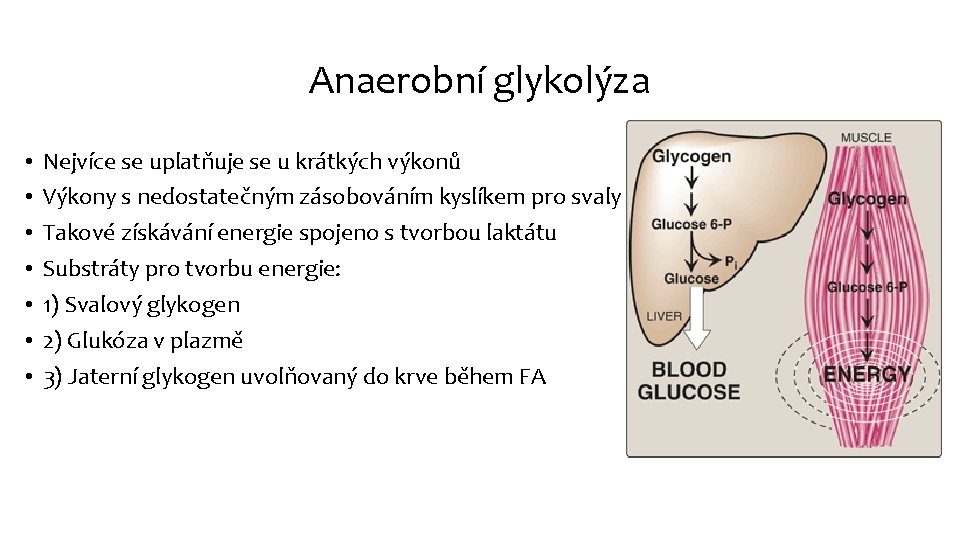 Anaerobní glykolýza

• Nejvíce se uplatňuje se u krátkých výkonů
• Výkony s nedostatečným zásobováním kyslíkem pro svaly
• Takové získávání energie spojeno s tvorbou laktátu
• Substráty pro tvorbu energie:
• 1) Svalový glykogen
• 2) Glukóza v plazmě
• 3) Jaterní glykogen uvolňovaný do krve během FA

Glycogen
Glucose 6-P
$P_i$
Glucose
LIVER
BLOOD GLUCOSE

MUSCLE
Glycogen
Glucose 6-P
ENERGY